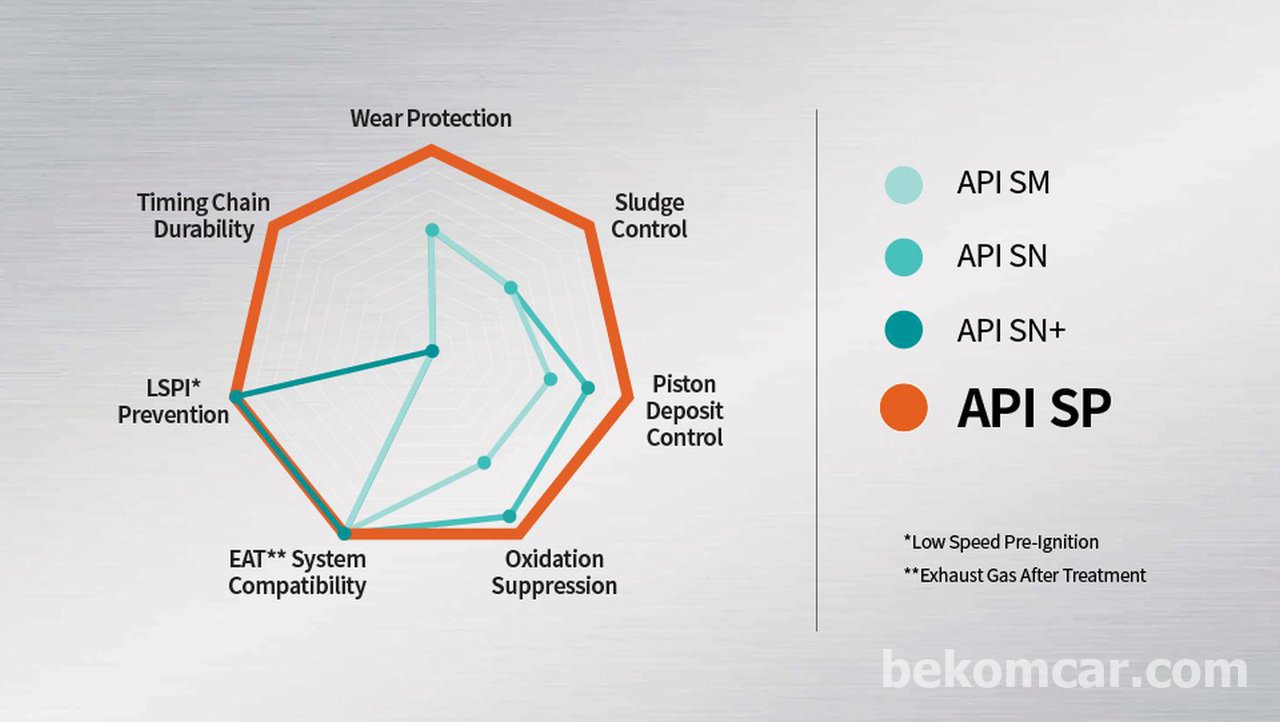 Wear Protection

Sludge Control

Piston Deposit Control

Oxidation Suppression

EAT** System Compatibility

LSPI* Prevention

Timing Chain Durability

API SM

API SN

API SN+

API SP

*Low Speed Pre-Ignition

**Exhaust Gas After Treatment

bekomcar.com